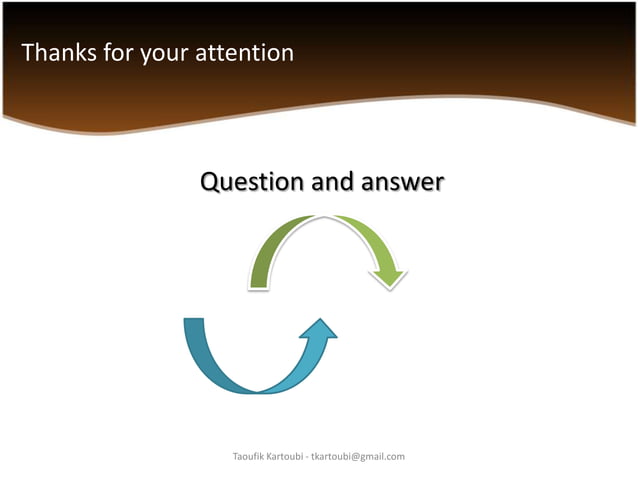 Thanks for your attention

Question and answer

Taoufik Kartoubi - tkartoubi@gmail.com